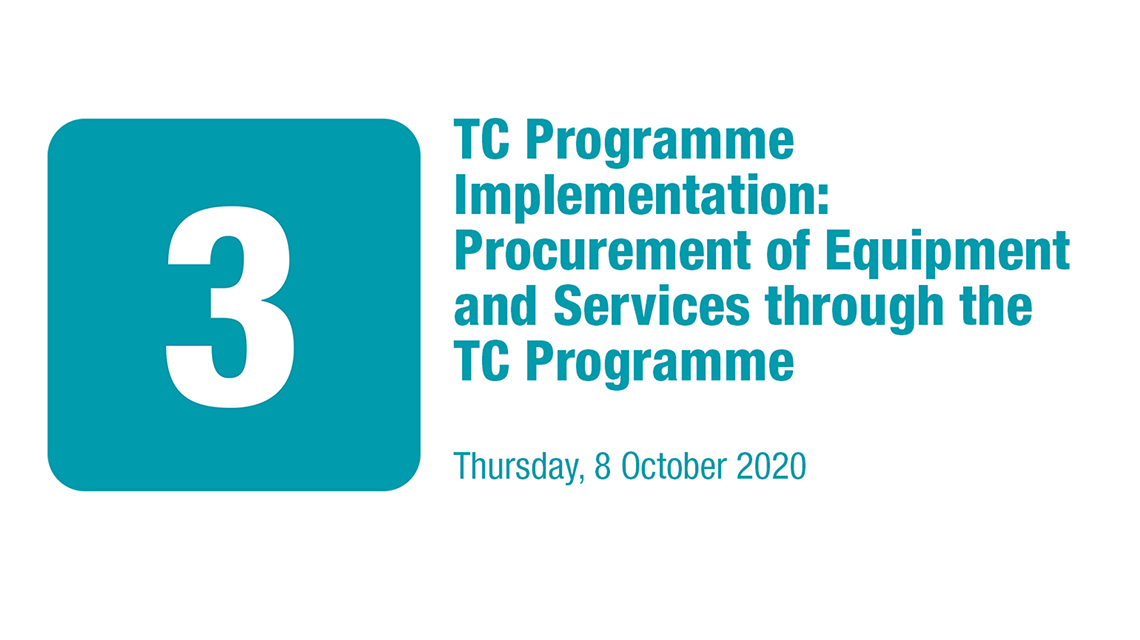 3

TC Programme Implementation: Procurement of Equipment and Services through the TC Programme

Thursday, 8 October 2020